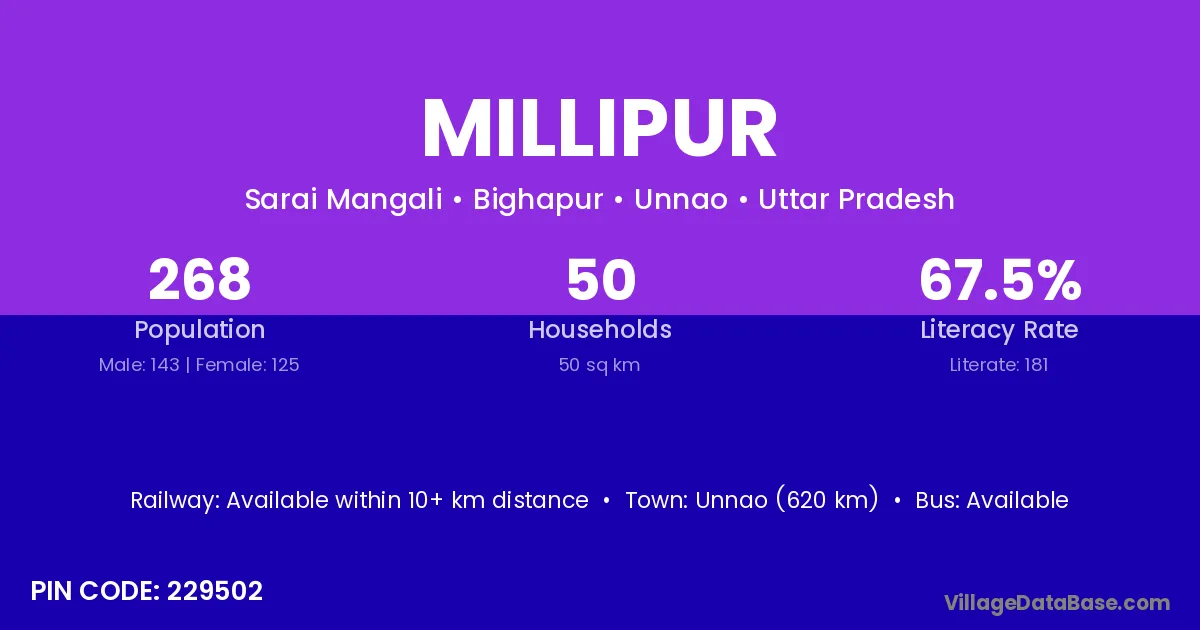 MILLIPUR

Sarai Mangali • Bighapur • Unnao • Uttar Pradesh

268
Population
Male: 143 | Female: 125

50
Households
50 sq km

67.5%
Literacy Rate
Literate: 181

Railway: Available within 10+ km distance • Town: Unnao (620 km) • Bus: Available

PIN CODE: 229502

VillageDataBase.com